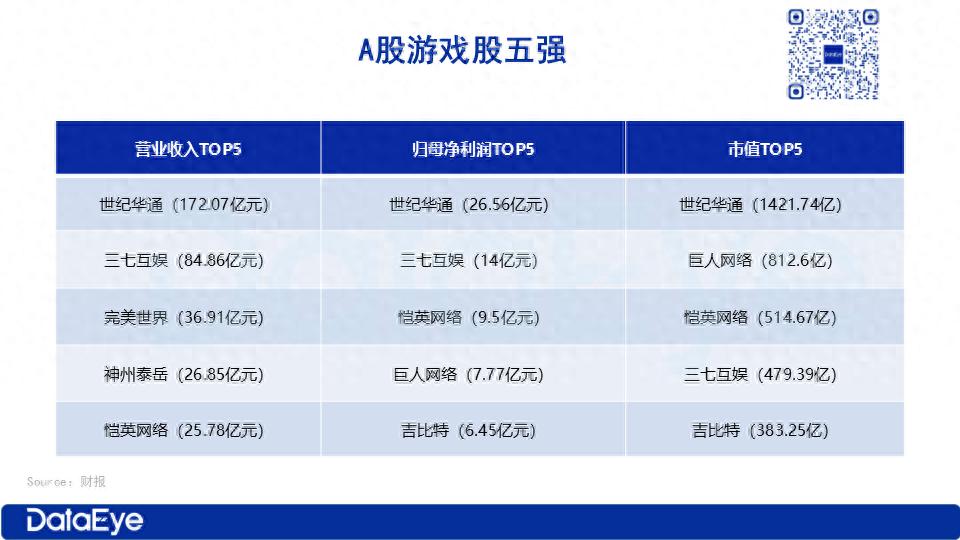 A股游戏股五强

| 营业收入TOP5 | 归母净利润TOP5 | 市值TOP5 |
|---|---|---|
| 世纪华通（172.07亿元） | 世纪华通（26.56亿元） | 世纪华通（1421.74亿） |
| 三七互娱（84.86亿元） | 三七互娱（14亿元） | 巨人网络（812.6亿） |
| 完美世界（36.91亿元） | 恺英网络（9.5亿元） | 恺英网络（514.67亿） |
| 神州泰岳（26.85亿元） | 巨人网络（7.77亿元） | 三七互娱（479.39亿） |
| 恺英网络（25.78亿元） | 吉比特（6.45亿元） | 吉比特（383.25亿） |

Source：财报

DataEye